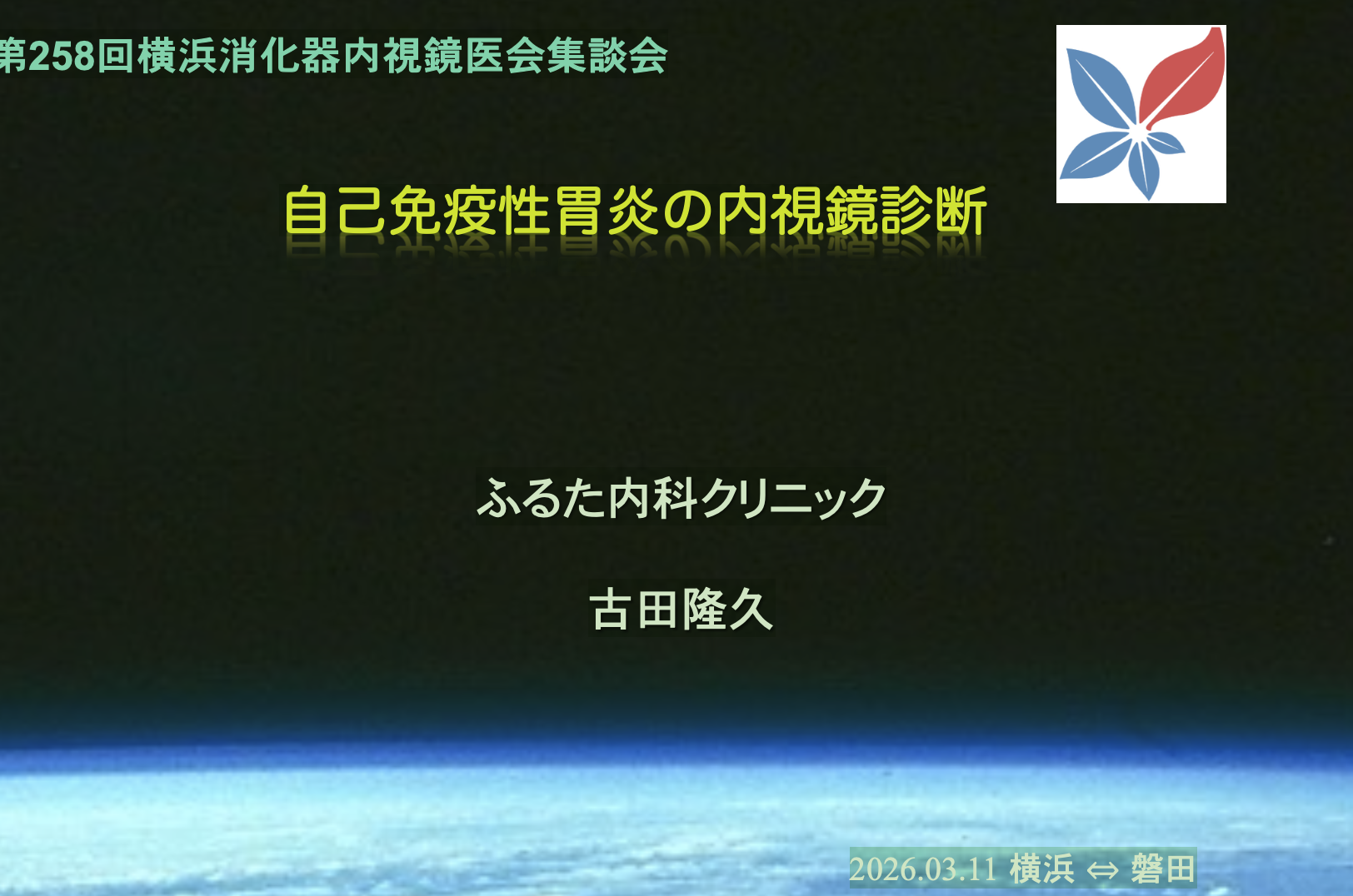 第258回横浜消化器内視鏡医会集談会

自己免疫性胃炎の内視鏡診断

ふるた内科クリニック

古田隆久

2026.03.11 横浜 ⇔ 磐田